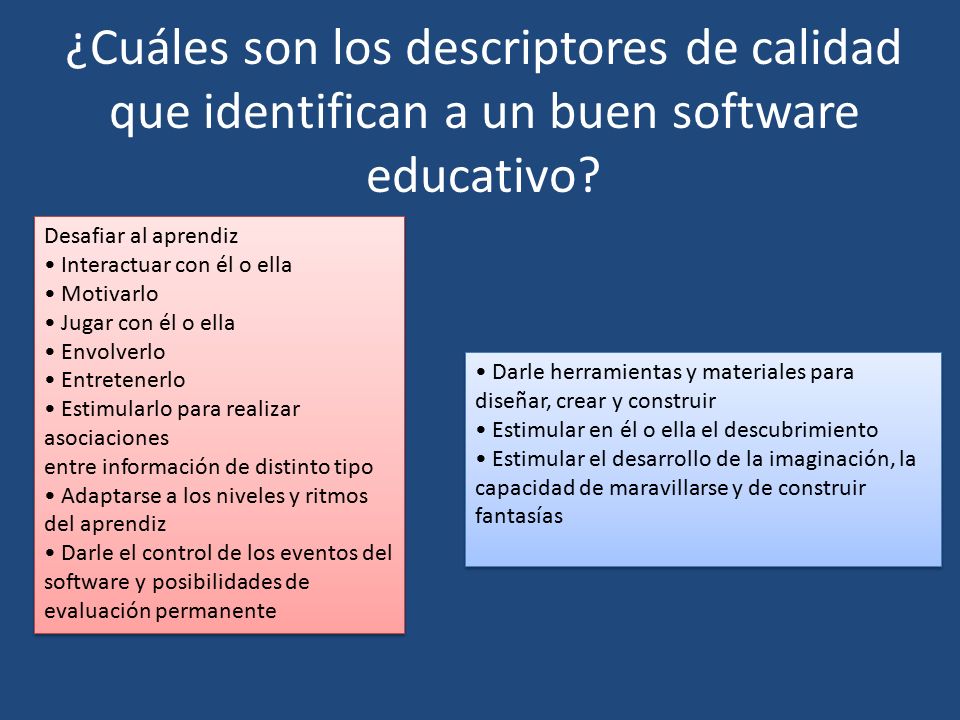 ¿Cuáles son los descriptores de calidad que identifican a un buen software educativo?

Desafiar al aprendiz
• Interactuar con él o ella
• Motivarlo
• Jugar con él o ella
• Envolverlo
• Entretenerlo
• Estimularlo para realizar asociaciones
entre información de distinto tipo
• Adaptarse a los niveles y ritmos del aprendiz
• Darle el control de los eventos del software y posibilidades de evaluación permanente

• Darle herramientas y materiales para diseñar, crear y construir
• Estimular en él o ella el descubrimiento
• Estimular el desarrollo de la imaginación, la capacidad de maravillarse y de construir fantasías